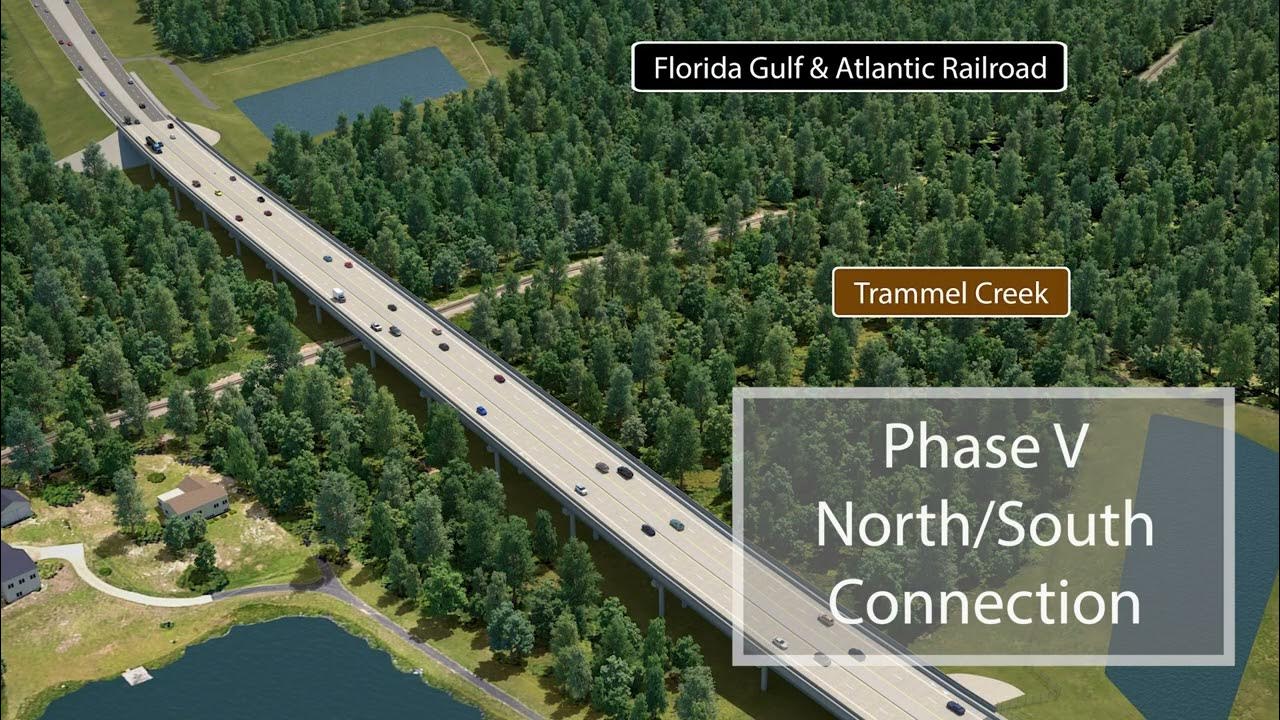 Florida Gulf & Atlantic Railroad

Trammel Creek

Phase V
North/South
Connection